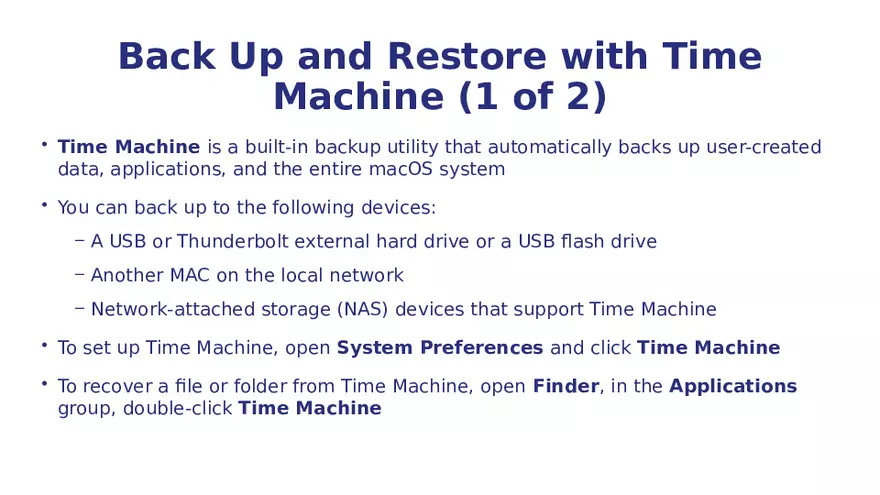 Back Up and Restore with Time Machine (1 of 2)

• Time Machine is a built-in backup utility that automatically backs up user-created data, applications, and the entire macOS system

• You can back up to the following devices:

– A USB or Thunderbolt external hard drive or a USB flash drive

– Another MAC on the local network

– Network-attached storage (NAS) devices that support Time Machine

• To set up Time Machine, open System Preferences and click Time Machine

• To recover a file or folder from Time Machine, open Finder, in the Applications group, double-click Time Machine